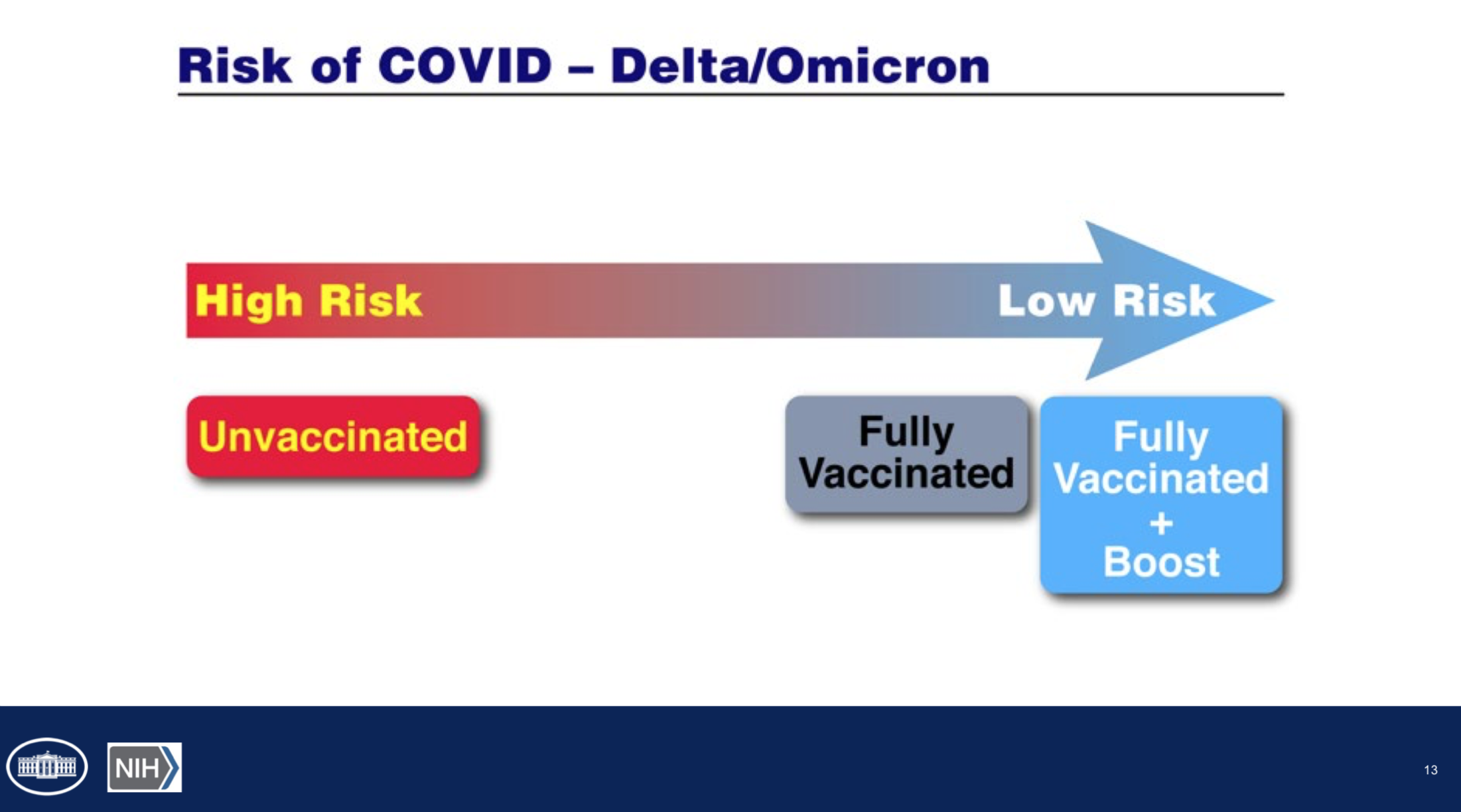 Risk of COVID – Delta/Omicron

High Risk

Low Risk

Unvaccinated

Fully Vaccinated

Fully Vaccinated + Boost

NIH

13